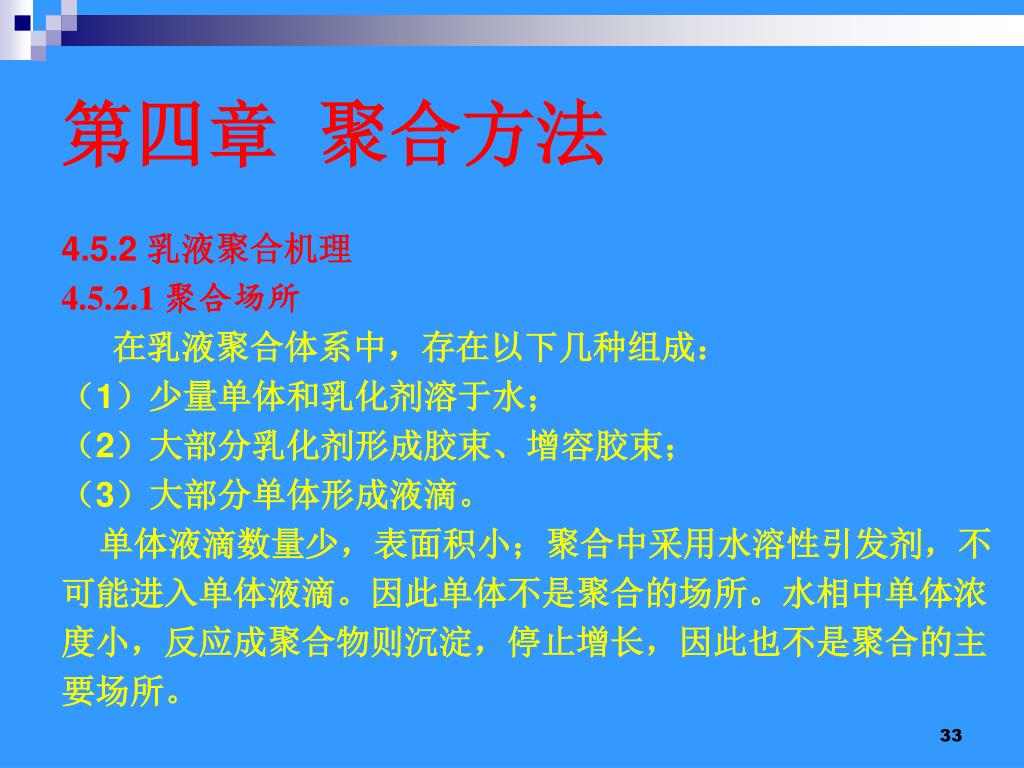 第四章 聚合方法

4.5.2 乳液聚合机理

4.5.2.1 聚合场所

在乳液聚合体系中，存在以下几种组成：

（1）少量单体和乳化剂溶于水；

（2）大部分乳化剂形成胶束、增容胶束；

（3）大部分单体形成液滴。

单体液滴数量少，表面积小；聚合中采用水溶性引发剂，不可能进入单体液滴。因此单体不是聚合的场所。水相中单体浓度小，反应成聚合物则沉淀，停止增长，因此也不是聚合的主要场所。

33